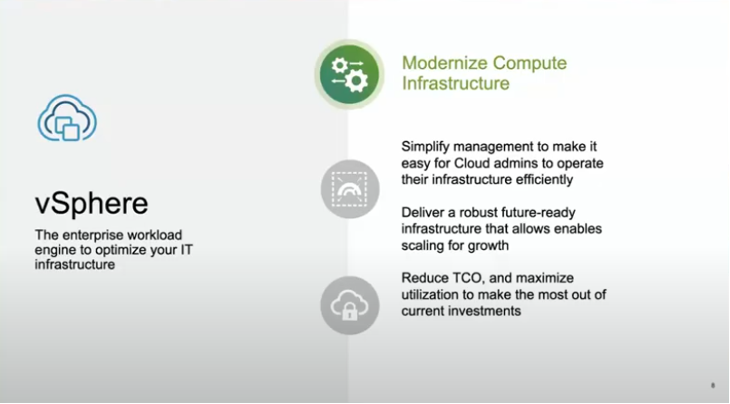 vSphere

The enterprise workload engine to optimize your IT infrastructure

Modernize Compute Infrastructure

Simplify management to make it easy for Cloud admins to operate their infrastructure efficiently

Deliver a robust future-ready infrastructure that allows enables scaling for growth

Reduce TCO, and maximize utilization to make the most out of current investments

8